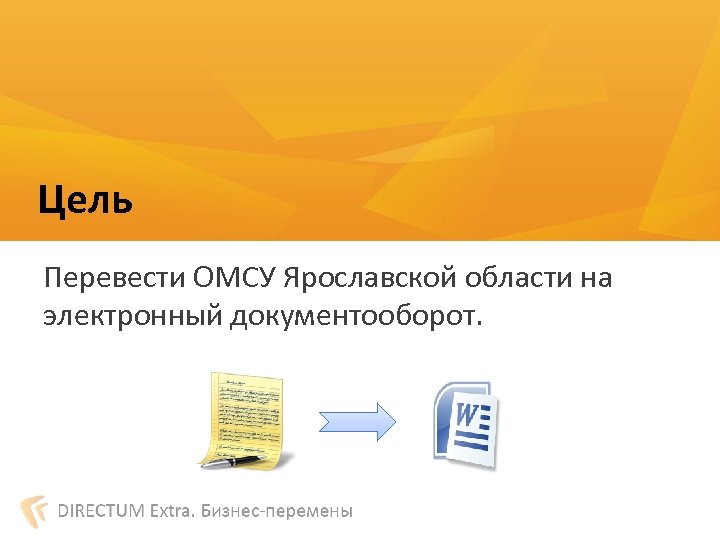 Цель

Перевести ОМСУ Ярославской области на электронный документооборот.

W

DIRECTUM Extra. Бизнес-перемены